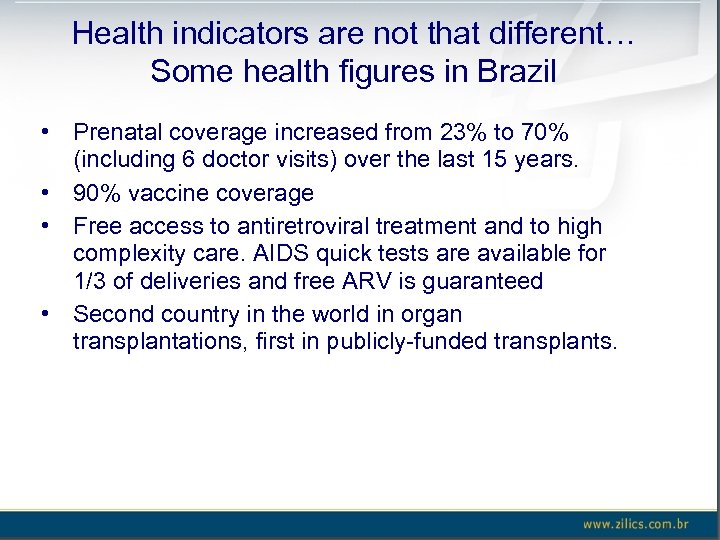 Health indicators are not that different… Some health figures in Brazil

• Prenatal coverage increased from 23% to 70% (including 6 doctor visits) over the last 15 years.

• 90% vaccine coverage

• Free access to antiretroviral treatment and to high complexity care. AIDS quick tests are available for 1/3 of deliveries and free ARV is guaranteed

• Second country in the world in organ transplantations, first in publicly-funded transplants.

www.zilics.com.br